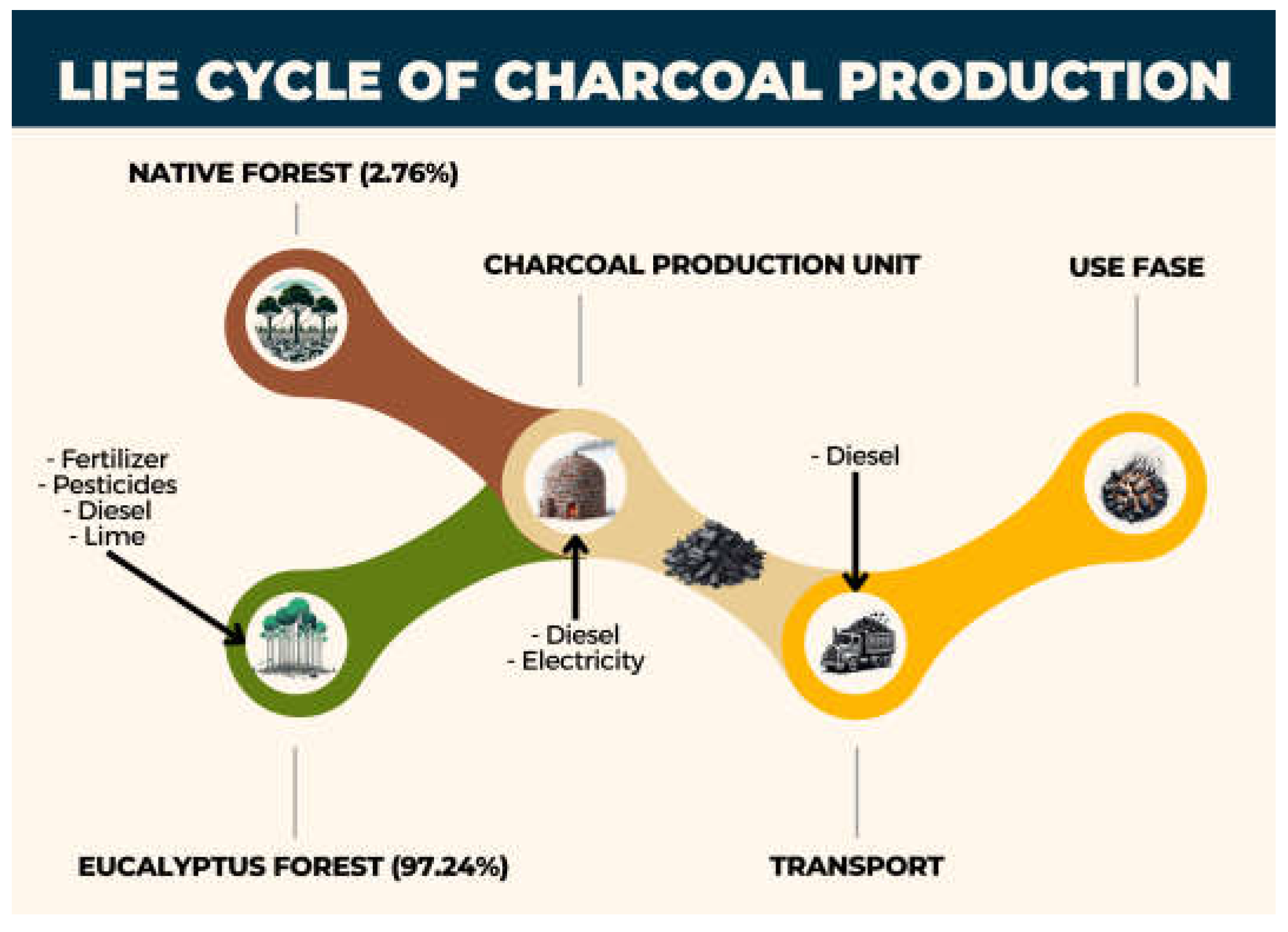 LIFE CYCLE OF CHARCOAL PRODUCTION

NATIVE FOREST (2.76%)

CHARCOAL PRODUCTION UNIT

USE FASE

- Fertilizer
- Pesticides
- Diesel
- Lime

- Diesel

- Diesel
- Electricity

EUCALYPTUS FOREST (97.24%)

TRANSPORT